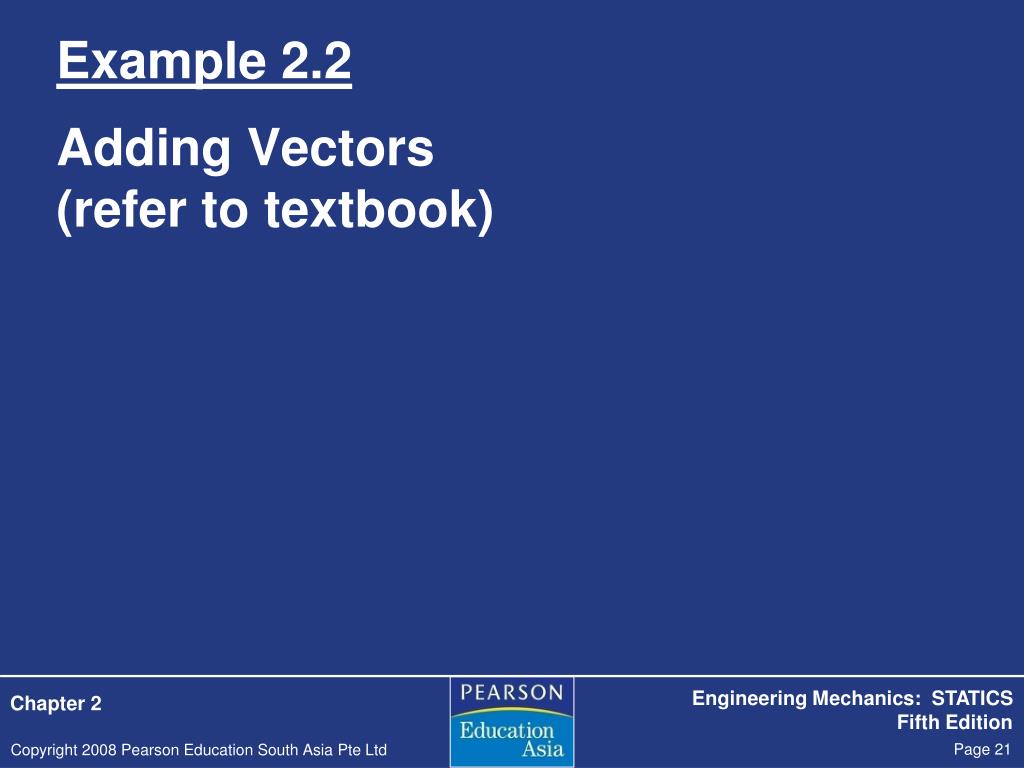 Example 2.2

Adding Vectors
(refer to textbook)

Chapter 2

PEARSON
Education
Asia

Engineering Mechanics: STATICS
Fifth Edition

Copyright 2008 Pearson Education South Asia Pte Ltd

Page 21